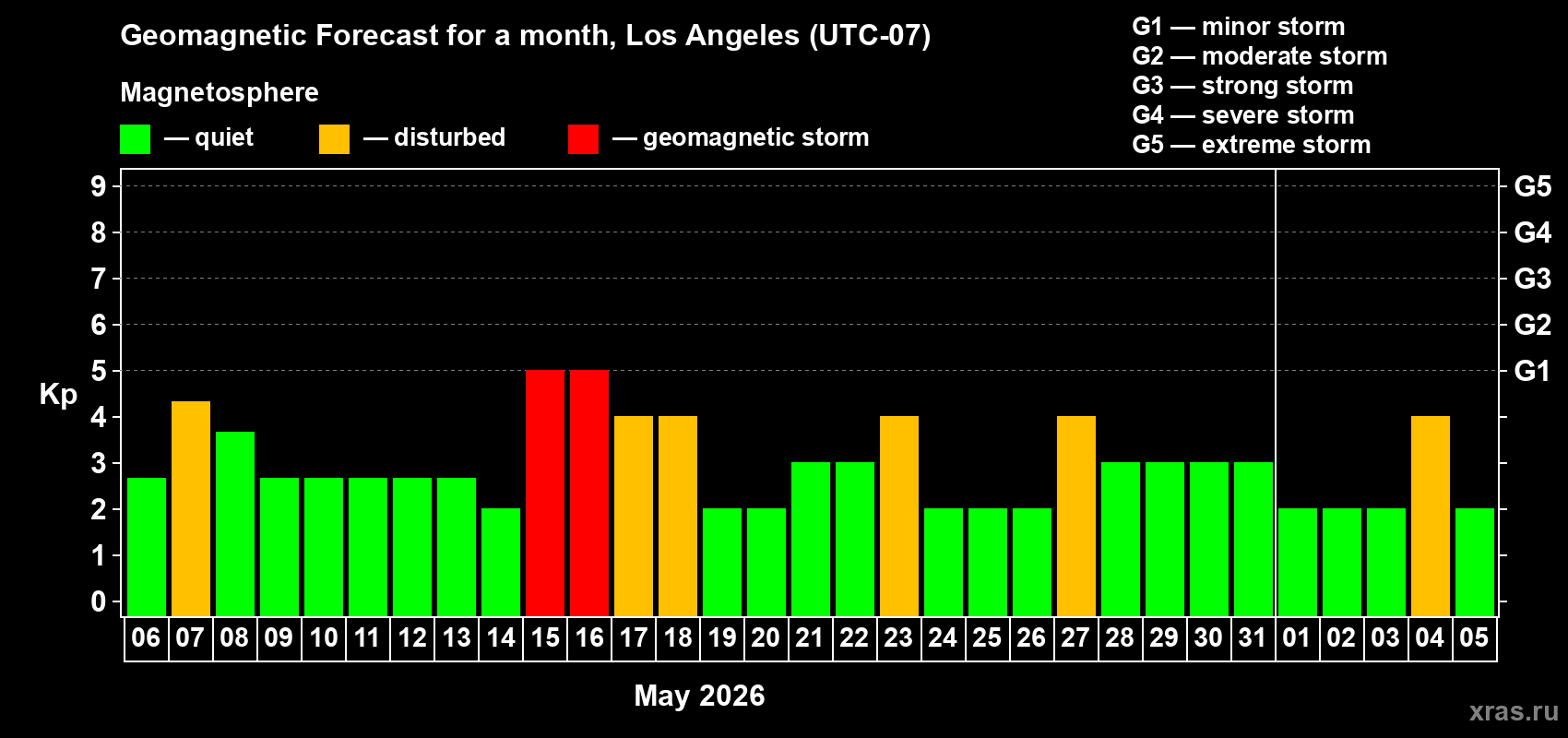 Geomagnetic Forecast for a month, Los Angeles (UTC-07)

Magnetosphere

— quiet — disturbed — geomagnetic storm

G1 — minor storm
G2 — moderate storm
G3 — strong storm
G4 — severe storm
G5 — extreme storm

Kp

9
8
7
6
5
4
3
2
1
0

G5
G4
G3
G2
G1

06 07 08 09 10 11 12 13 14 15 16 17 18 19 20 21 22 23 24 25 26 27 28 29 30 31 01 02 03 04 05

May 2026

xras.ru